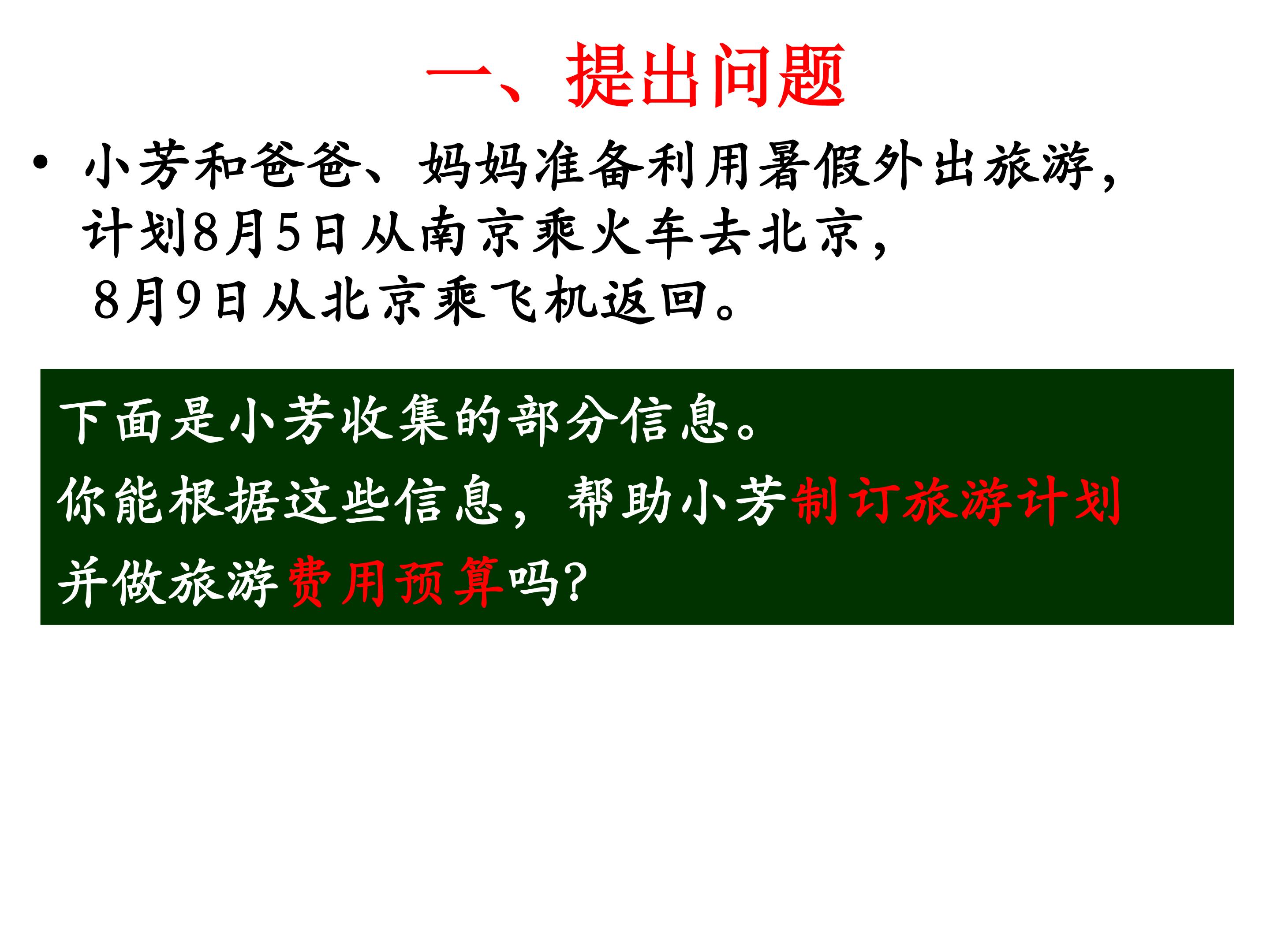 一、提出问题

• 小芳和爸爸、妈妈准备利用暑假外出旅游，计划8月5日从南京乘火车去北京，8月9日从北京乘飞机返回。

下面是小芳收集的部分信息。
你能根据这些信息，帮助小芳制订旅游计划并做旅游费用预算吗？